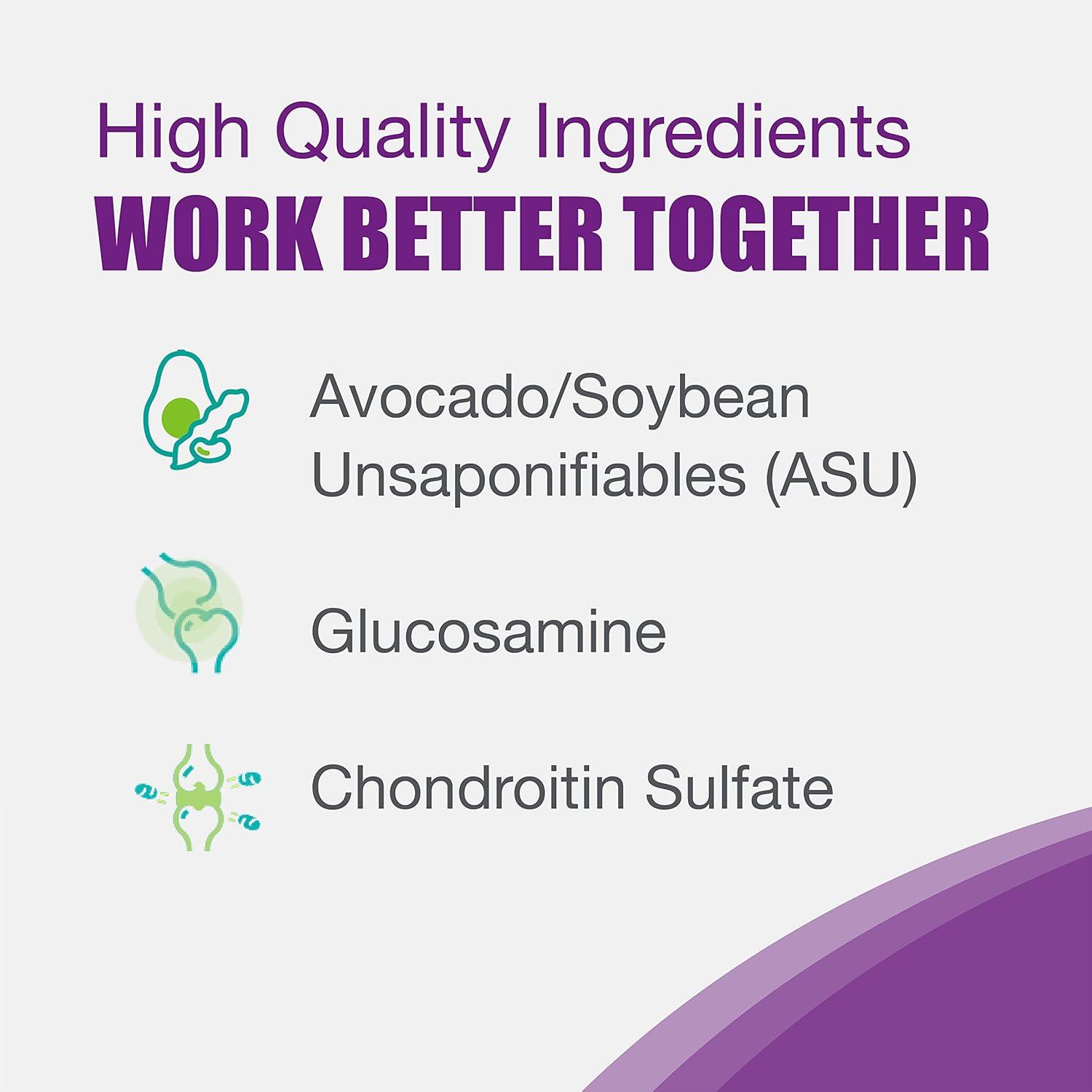 High Quality Ingredients
WORK BETTER TOGETHER

Avocado/Soybean Unsaponifiables (ASU)

Glucosamine

Chondroitin Sulfate